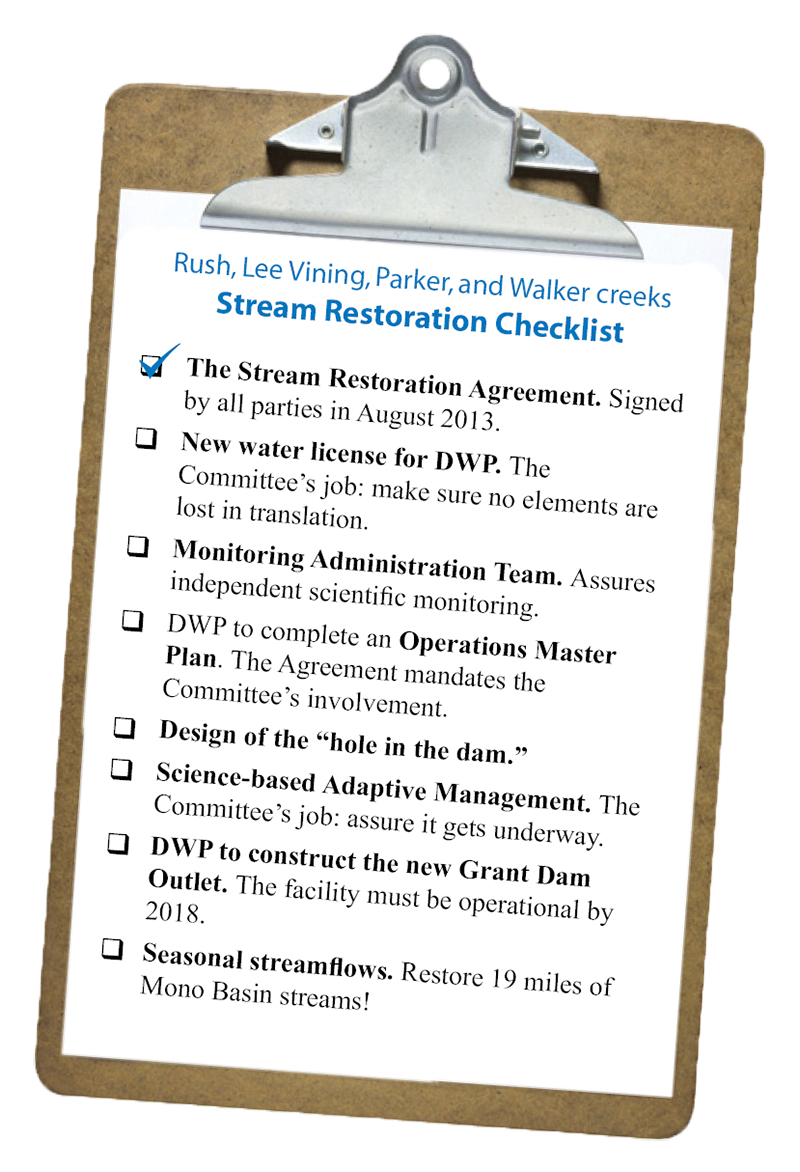 Rush, Lee Vining, Parker, and Walker creeks
Stream Restoration Checklist

☑ The Stream Restoration Agreement. Signed by all parties in August 2013.

☐ New water license for DWP. The Committee's job: make sure no elements are lost in translation.

☐ Monitoring Administration Team. Assures independent scientific monitoring.

☐ DWP to complete an Operations Master Plan. The Agreement mandates the Committee's involvement.

☐ Design of the "hole in the dam."

☐ Science-based Adaptive Management. The Committee's job: assure it gets underway.

☐ DWP to construct the new Grant Dam Outlet. The facility must be operational by 2018.

☐ Seasonal streamflows. Restore 19 miles of Mono Basin streams!